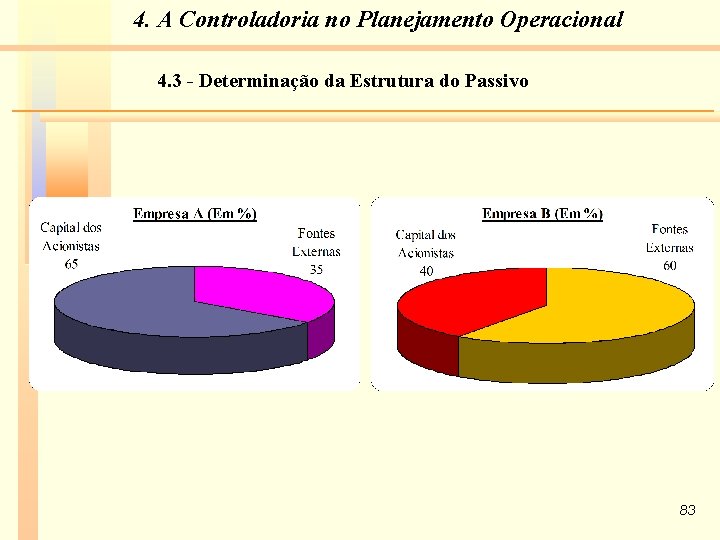 4. A Controladoria no Planejamento Operacional

4.3 - Determinação da Estrutura do Passivo

Empresa A (Em %)

Capital dos Acionistas 65

Fontes Externas 35

Empresa B (Em %)

Capital dos Acionistas 40

Fontes Externas 60

83